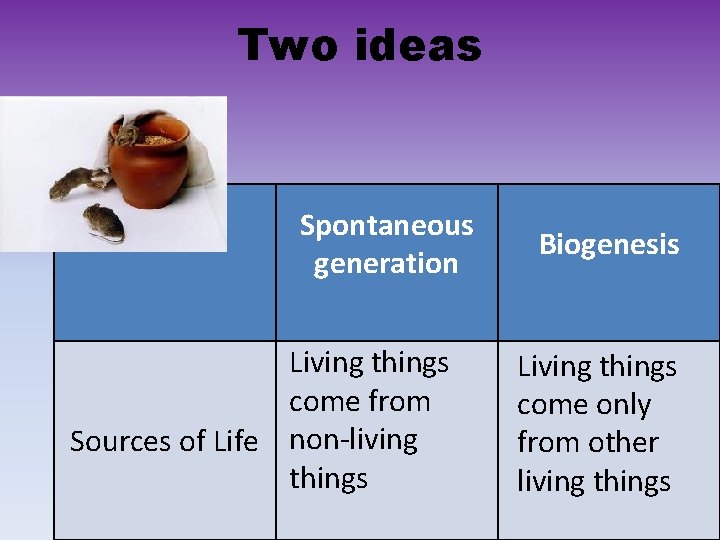 Two ideas

| | Spontaneous generation | Biogenesis |
|---|---|---|
| Sources of Life | Living things come from non-living things | Living things come only from other living things |